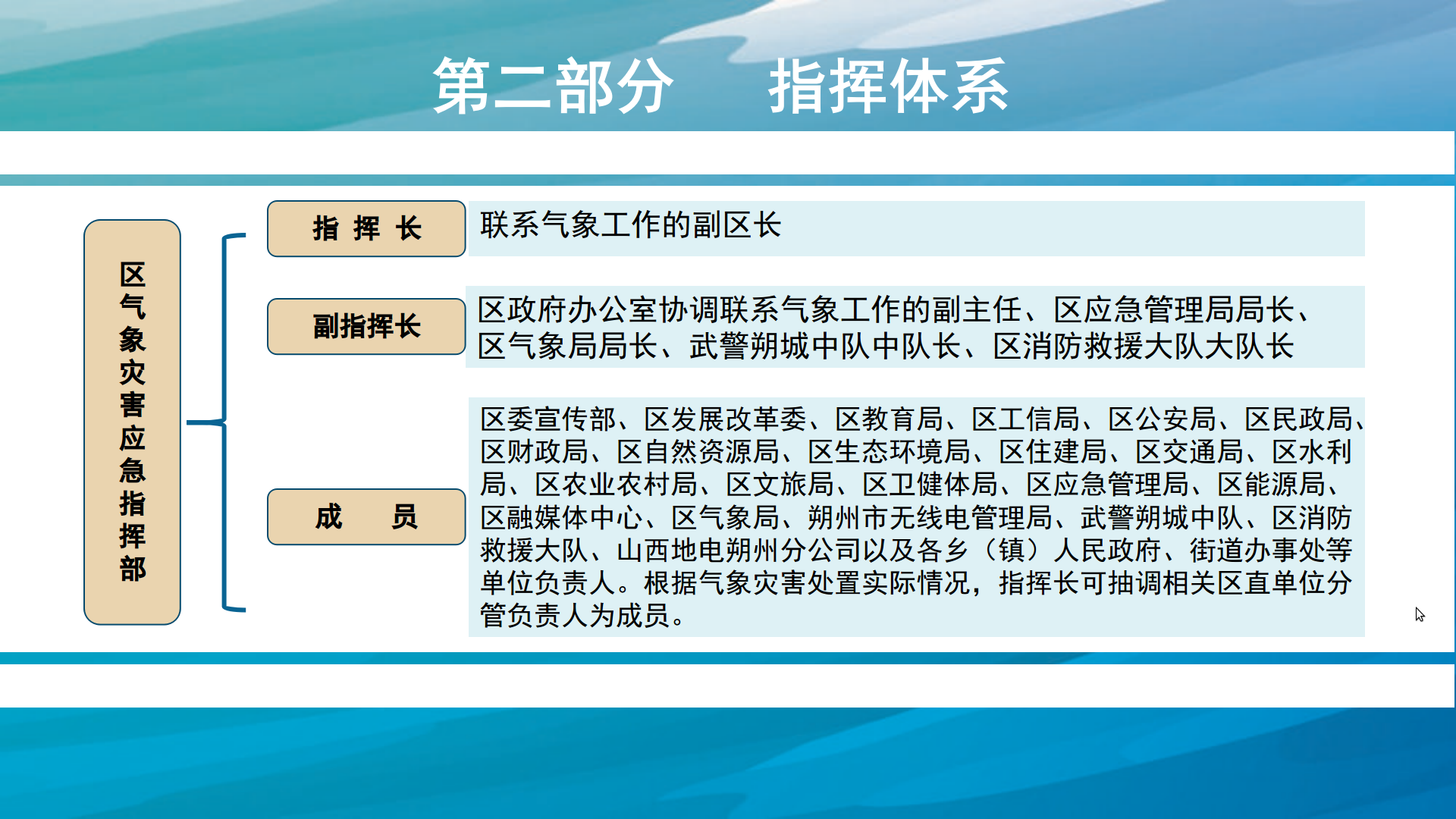 第二部分　　指挥体系

区气象灾害应急指挥部

指 挥 长

联系气象工作的副区长

副指挥长

区政府办公室协调联系气象工作的副主任、区应急管理局局长、区气象局局长、武警朔城中队中队长、区消防救援大队大队长

成　员

区委宣传部、区发展改革委、区教育局、区工信局、区公安局、区民政局、区财政局、区自然资源局、区生态环境局、区住建局、区交通局、区水利局、区农业农村局、区文旅局、区卫健体局、区应急管理局、区能源局、区融媒体中心、区气象局、朔州市无线电管理局、武警朔城中队、区消防救援大队、山西地电朔州分公司以及各乡（镇）人民政府、街道办事处等单位负责人。根据气象灾害处置实际情况，指挥长可抽调相关区直单位分管负责人为成员。